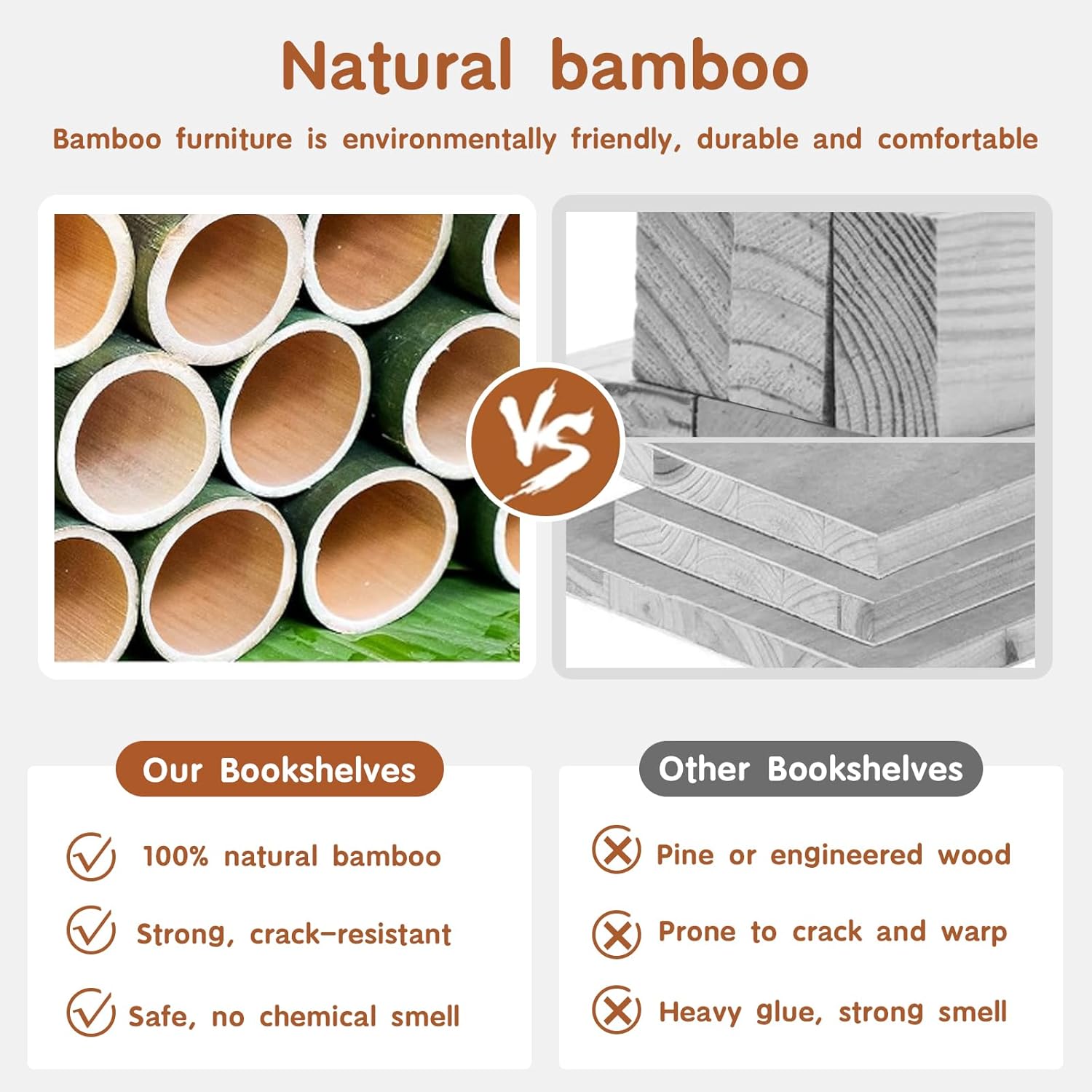 Natural bamboo

Bamboo furniture is environmentally friendly, durable and comfortable

VS

Our Bookshelves

100% natural bamboo

Strong, crack-resistant

Safe, no chemical smell

Other Bookshelves

Pine or engineered wood

Prone to crack and warp

Heavy glue, strong smell